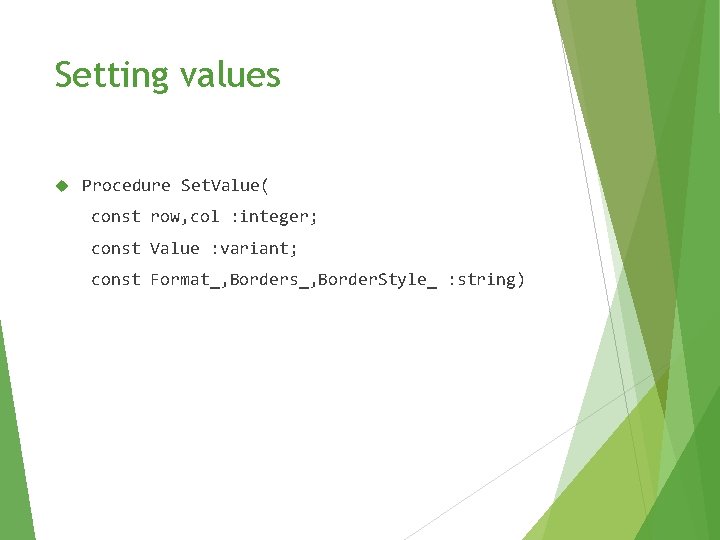 Setting values

Procedure SetValue(
const row,col :integer;
const Value :variant;
const Format_,Borders_,BorderStyle_ :string)